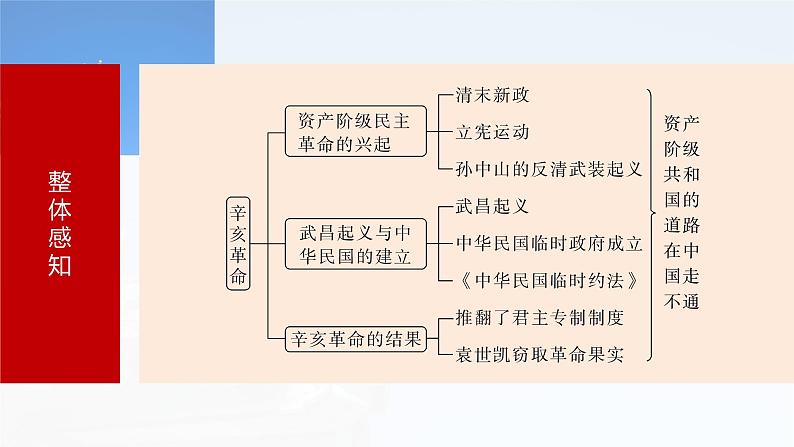 整体感知

辛亥革命

资产阶级民主革命的兴起

清末新政

立宪运动

孙中山的反清武装起义

武昌起义与中华民国的建立

武昌起义

中华民国临时政府成立

《中华民国临时约法》

辛亥革命的结果

推翻了君主专制制度

袁世凯窃取革命果实

资产阶级共和国的道路在中国走不通